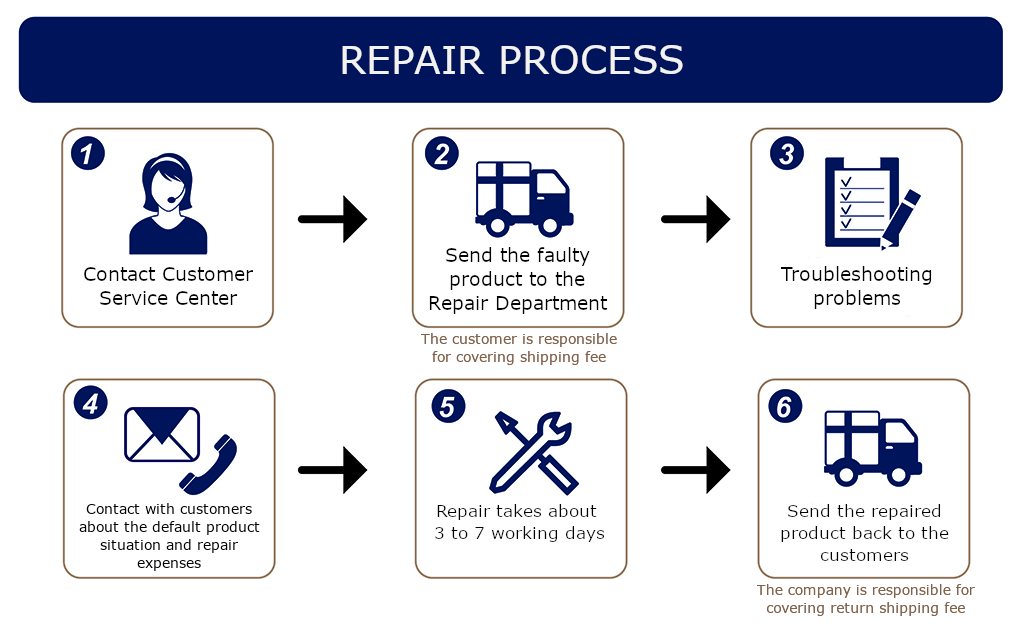 REPAIR PROCESS

1
Contact Customer Service Center

2
Send the faulty product to the Repair Department

The customer is responsible for covering shipping fee

3
Troubleshooting problems

4
Contact with customers about the default product situation and repair expenses

5
Repair takes about 3 to 7 working days

6
Send the repaired product back to the customers

The company is responsible for covering return shipping fee